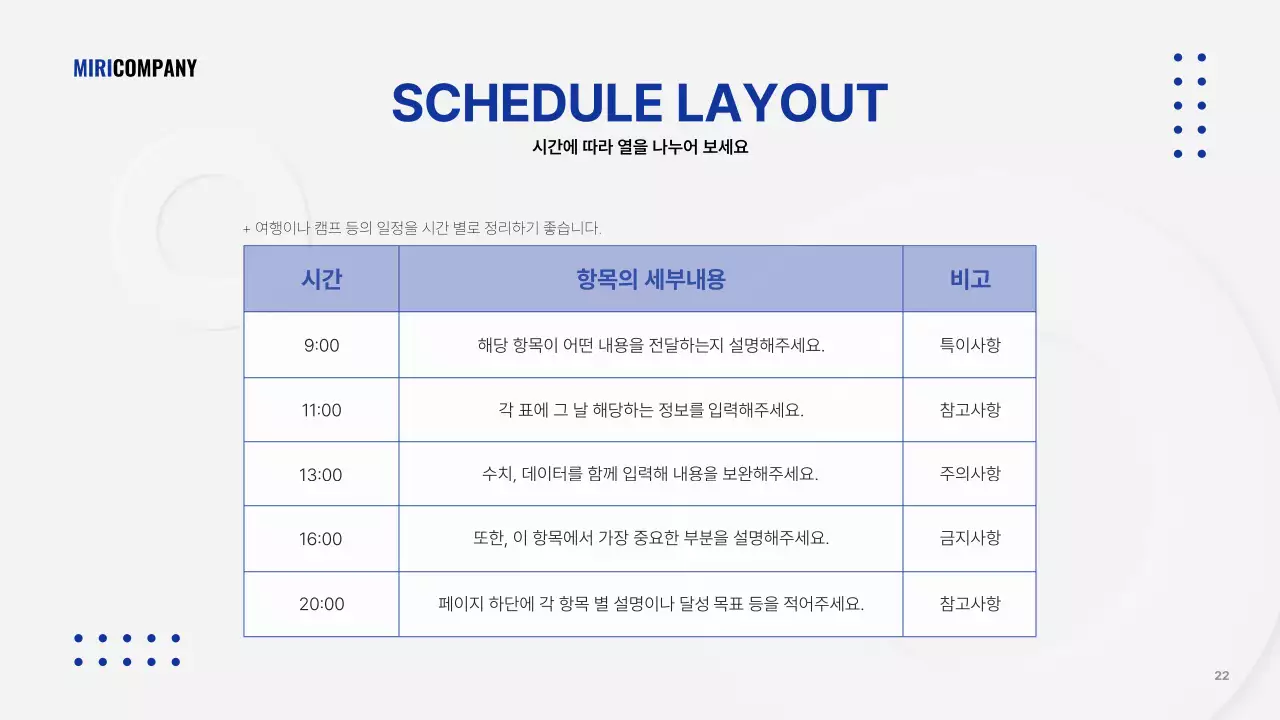 MIRICOMPANY

SCHEDULE LAYOUT

시간에 따라 열을 나누어 보세요

+ 여행이나 캠프 등의 일정을 시간 별로 정리하기 좋습니다.

| 시간 | 항목의 세부내용 | 비고 |
|---|---|---|
| 9:00 | 해당 항목이 어떤 내용을 전달하는지 설명해주세요. | 특이사항 |
| 11:00 | 각 표에 그 날 해당하는 정보를 입력해주세요. | 참고사항 |
| 13:00 | 수치, 데이터를 함께 입력해 내용을 보완해주세요. | 주의사항 |
| 16:00 | 또한, 이 항목에서 가장 중요한 부분을 설명해주세요. | 금지사항 |
| 20:00 | 페이지 하단에 각 항목 별 설명이나 달성 목표 등을 적어주세요. | 참고사항 |

22